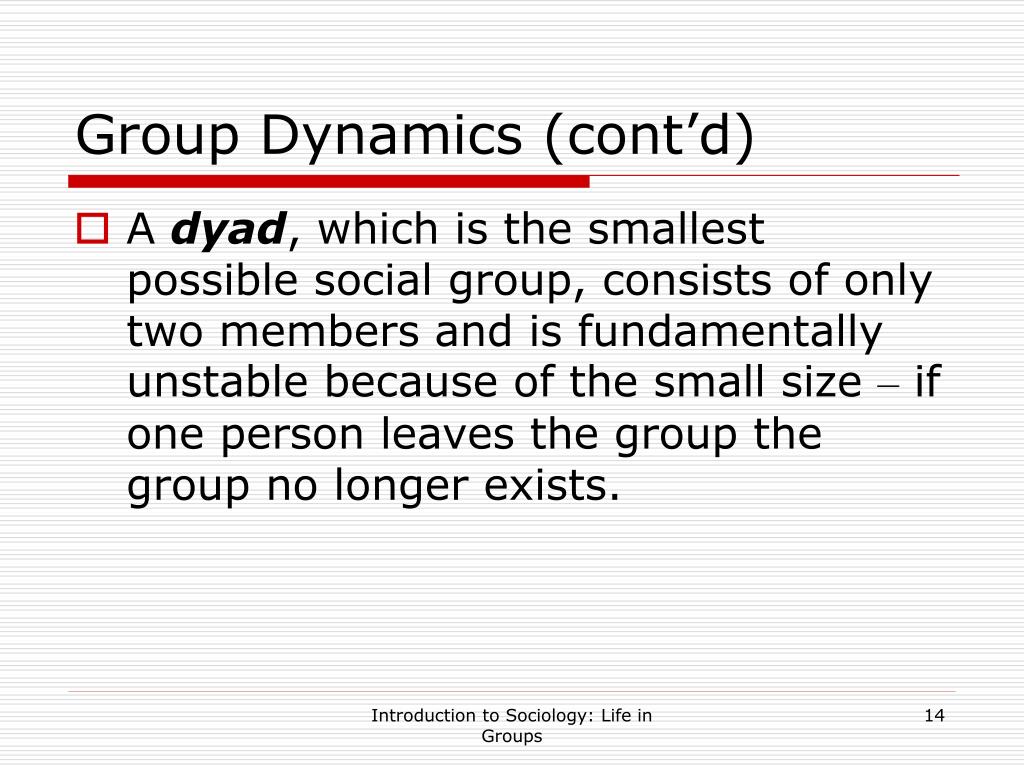 Group Dynamics (cont’d)

A dyad, which is the smallest possible social group, consists of only two members and is fundamentally unstable because of the small size – if one person leaves the group the group no longer exists.

Introduction to Sociology: Life in Groups

14